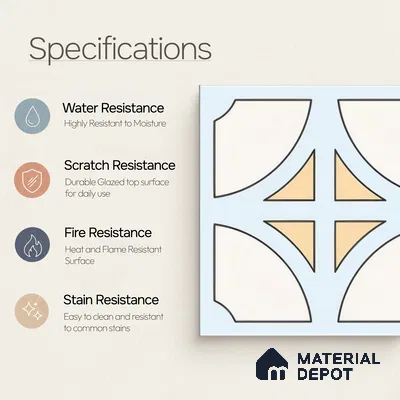 Specifications

Water Resistance
Highly Resistant to Moisture

Scratch Resistance
Durable Glazed top surface for daily use

Fire Resistance
Heat and Flame Resistant Surface

Stain Resistance
Easy to clean and resistant to common stains

MATERIAL DEPOT